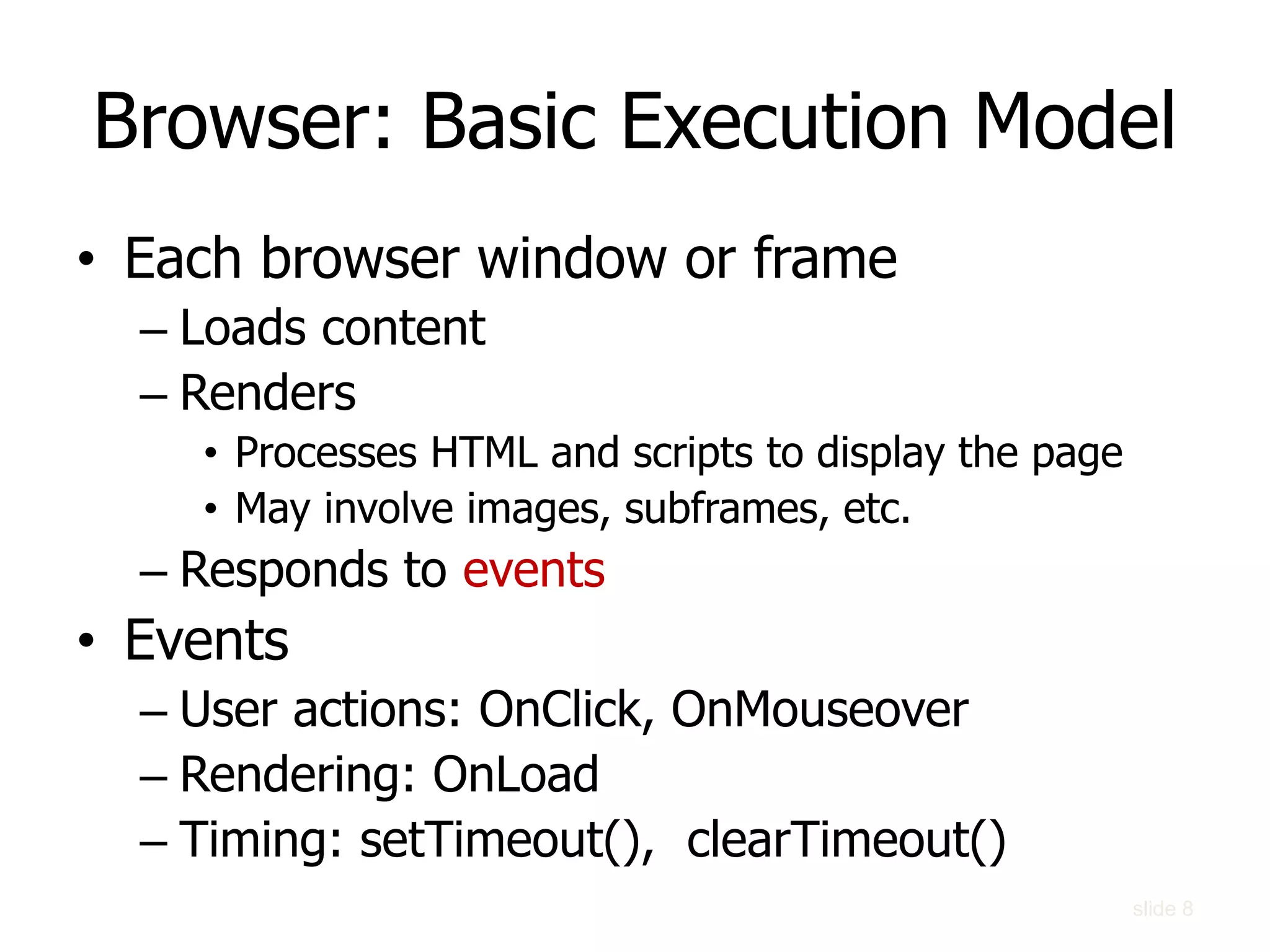 Browser: Basic Execution Model

• Each browser window or frame
  – Loads content
  – Renders
    • Processes HTML and scripts to display the page
    • May involve images, subframes, etc.
  – Responds to events
• Events
  – User actions: OnClick, OnMouseover
  – Rendering: OnLoad
  – Timing: setTimeout(), clearTimeout()

slide 8